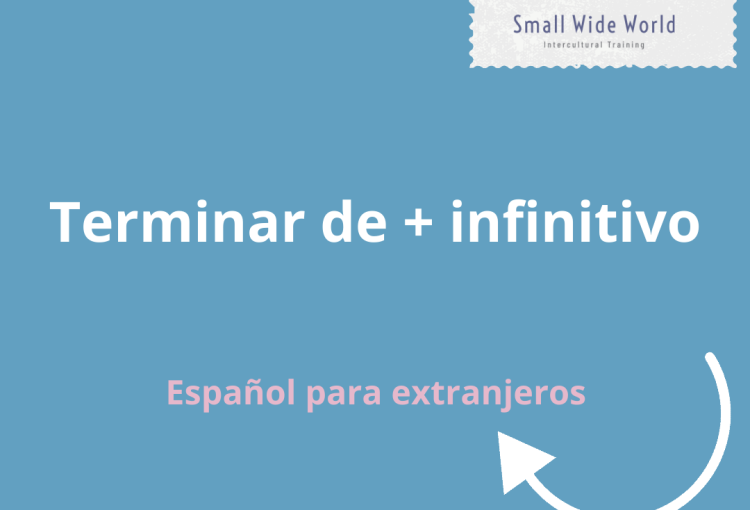 Small Wide World
Intercultural Training

Terminar de + infinitivo

Español para extranjeros